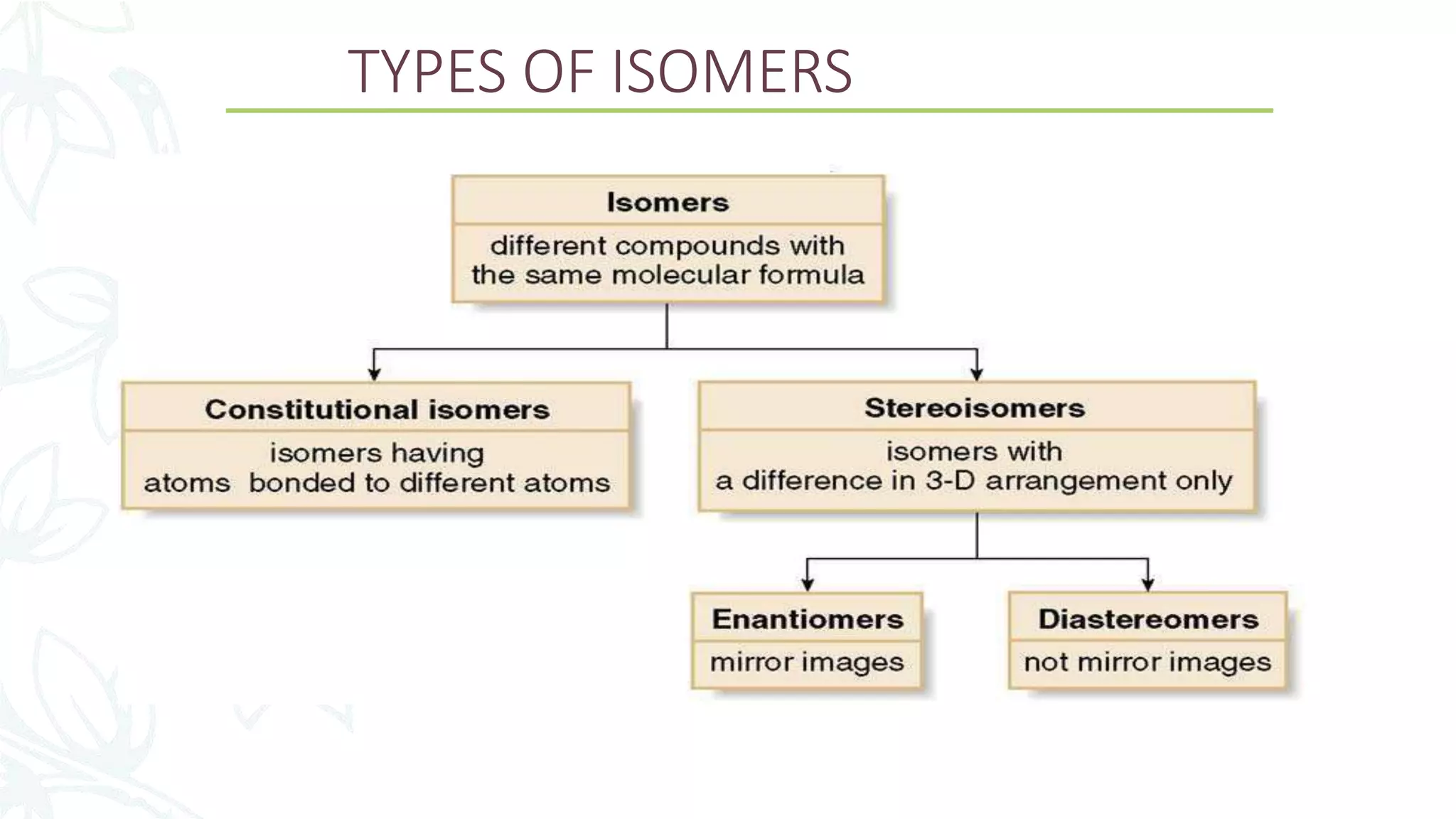 TYPES OF ISOMERS

Isomers

different compounds with the same molecular formula

Constitutional isomers

isomers having atoms bonded to different atoms

Stereoisomers

isomers with a difference in 3-D arrangement only

Enantiomers

mirror images

Diastereomers

not mirror images